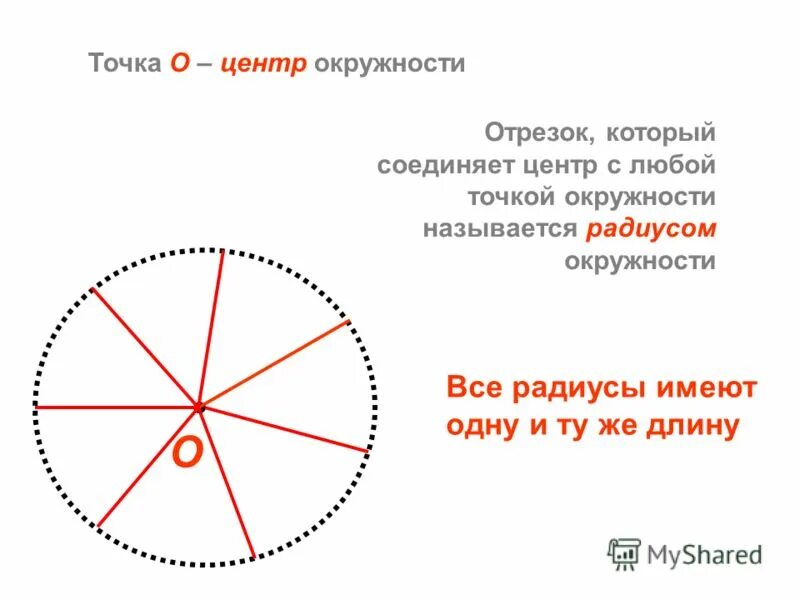 Точка О – центр окружности

Отрезок, который соединяет центр с любой точкой окружности называется радиусом окружности

Все радиусы имеют одну и ту же длину

О

MyShared